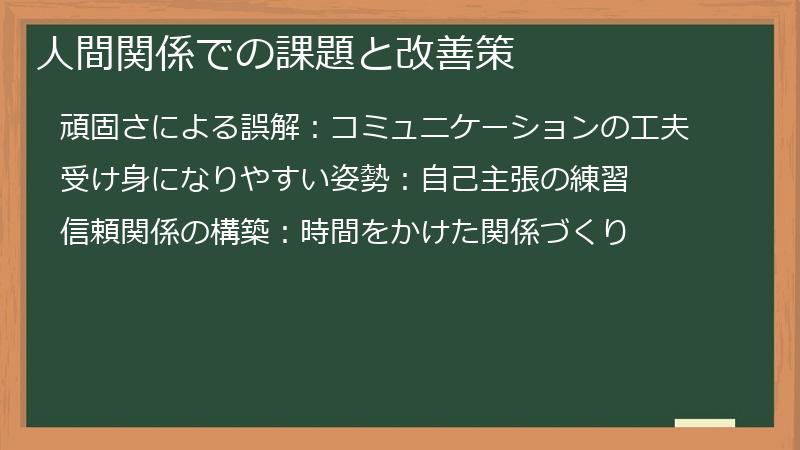 人間関係での課題と改善策

頑固さによる誤解：コミュニケーションの工夫

受け身になりやすい姿勢：自己主張の練習

信頼関係の構築：時間をかけた関係づくり